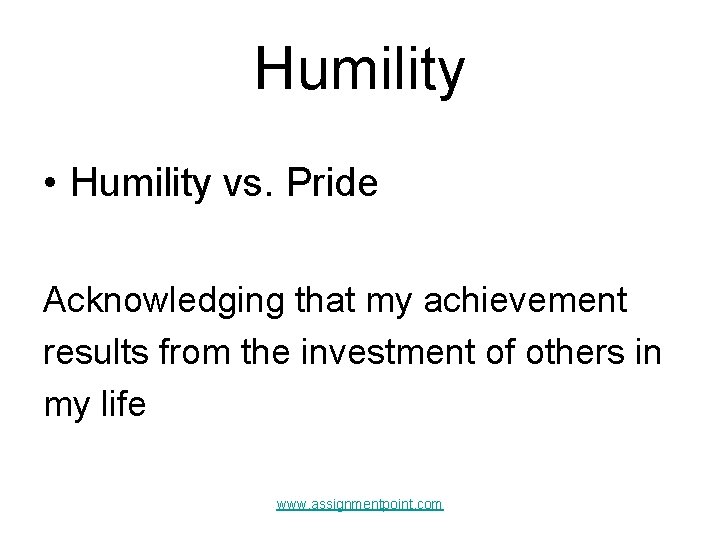 Humility

• Humility vs. Pride

Acknowledging that my achievement results from the investment of others in my life

www.assignmentpoint.com